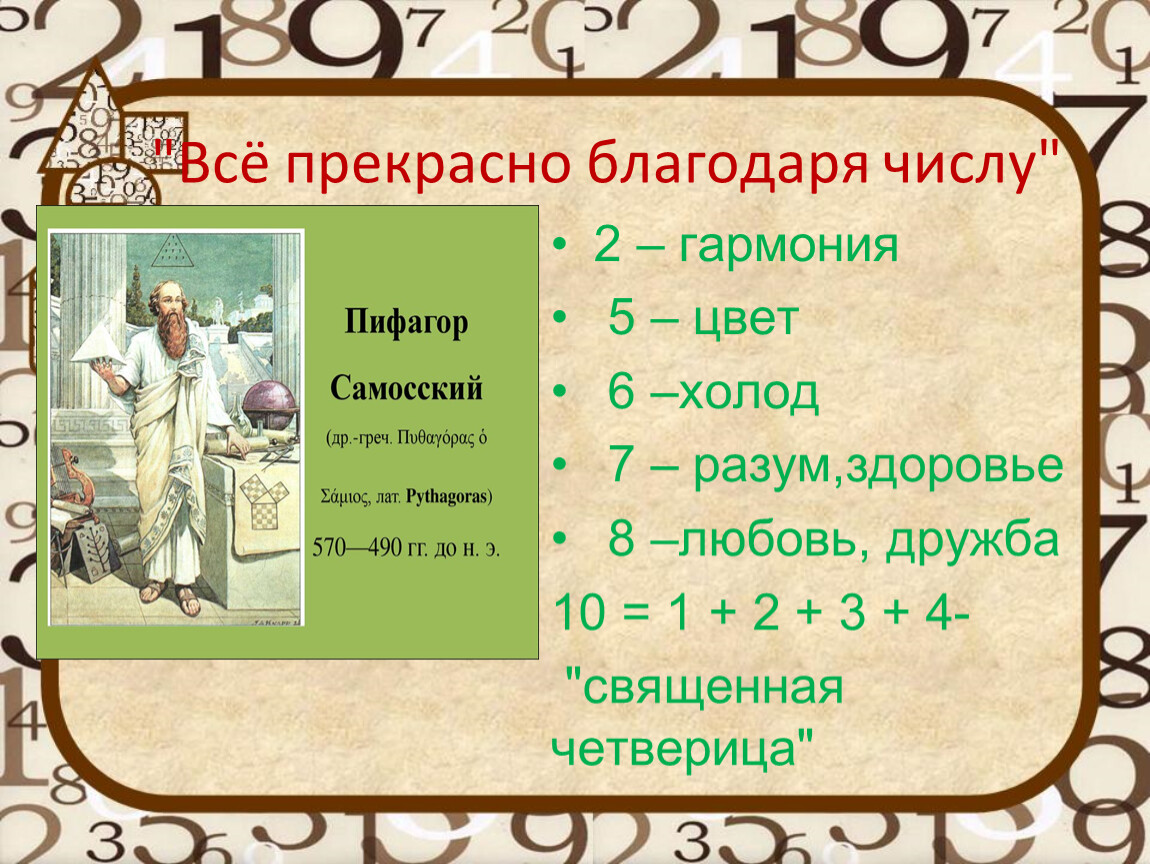 "Всё прекрасно благодаря числу"

Пифагор Самосский

(др.-греч. Πυθαγόρας ὁ Σάμιος, лат. Pythagoras)

570—490 гг. до н. э.

• 2 – гармония
• 5 – цвет
• 6 –холод
• 7 – разум,здоровье
• 8 –любовь, дружба

10 = 1 + 2 + 3 + 4- "священная четверица"